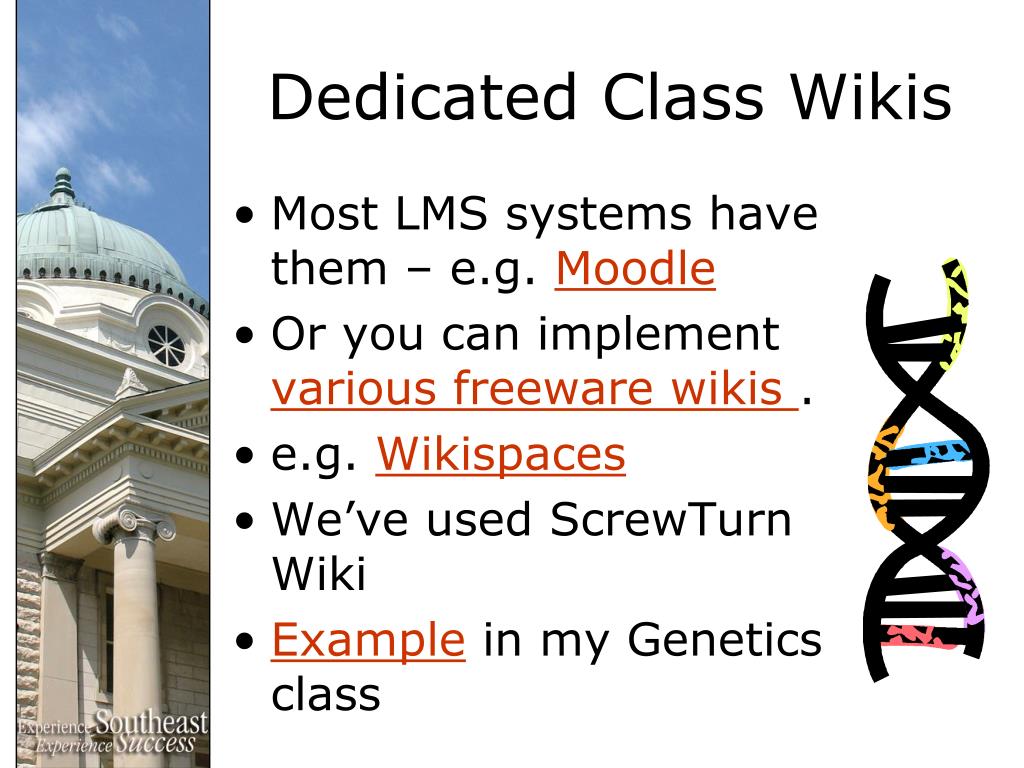 Dedicated Class Wikis

• Most LMS systems have them – e.g. Moodle
• Or you can implement various freeware wikis .
• e.g. Wikispaces
• We've used ScrewTurn Wiki
• Example in my Genetics class

Experience Southeast
Experience Success